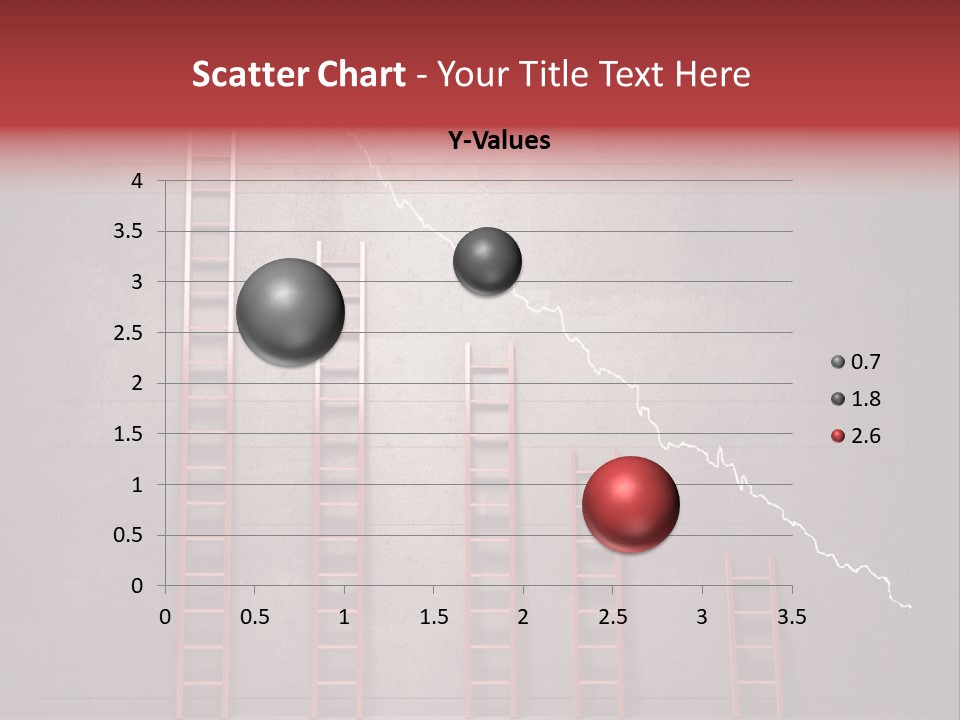 Scatter Chart - Your Title Text Here

Y-Values

4
3.5
3
2.5
2
1.5
1
0.5
0

0 0.5 1 1.5 2 2.5 3 3.5

0.7
1.8
2.6